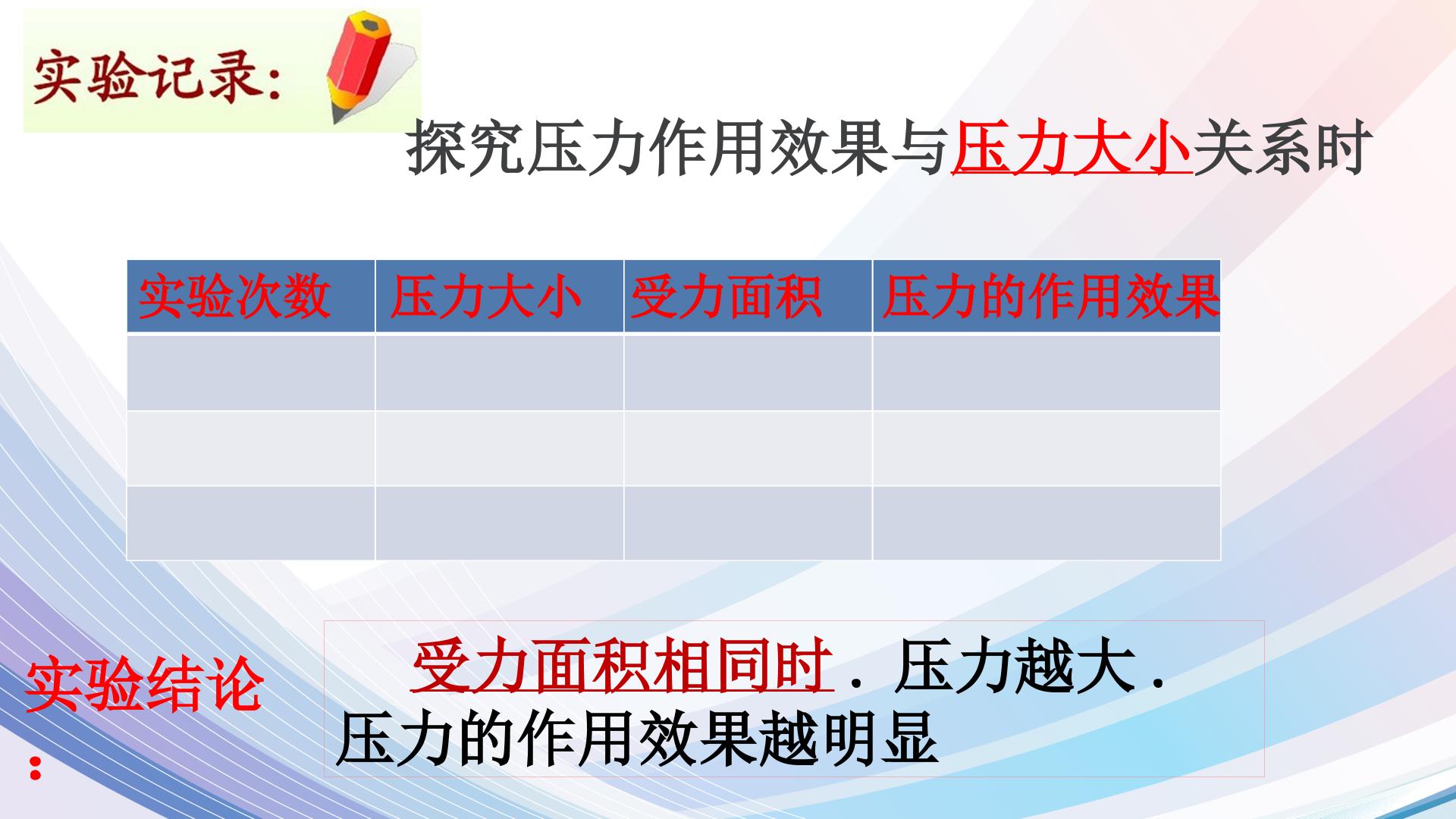 实验记录:

探究压力作用效果与压力大小关系时

| 实验次数 | 压力大小 | 受力面积 | 压力的作用效果 |
|---|---|---|---|
|  |  |  |  |
|  |  |  |  |
|  |  |  |  |

实验结论:

受力面积相同时．压力越大．压力的作用效果越明显